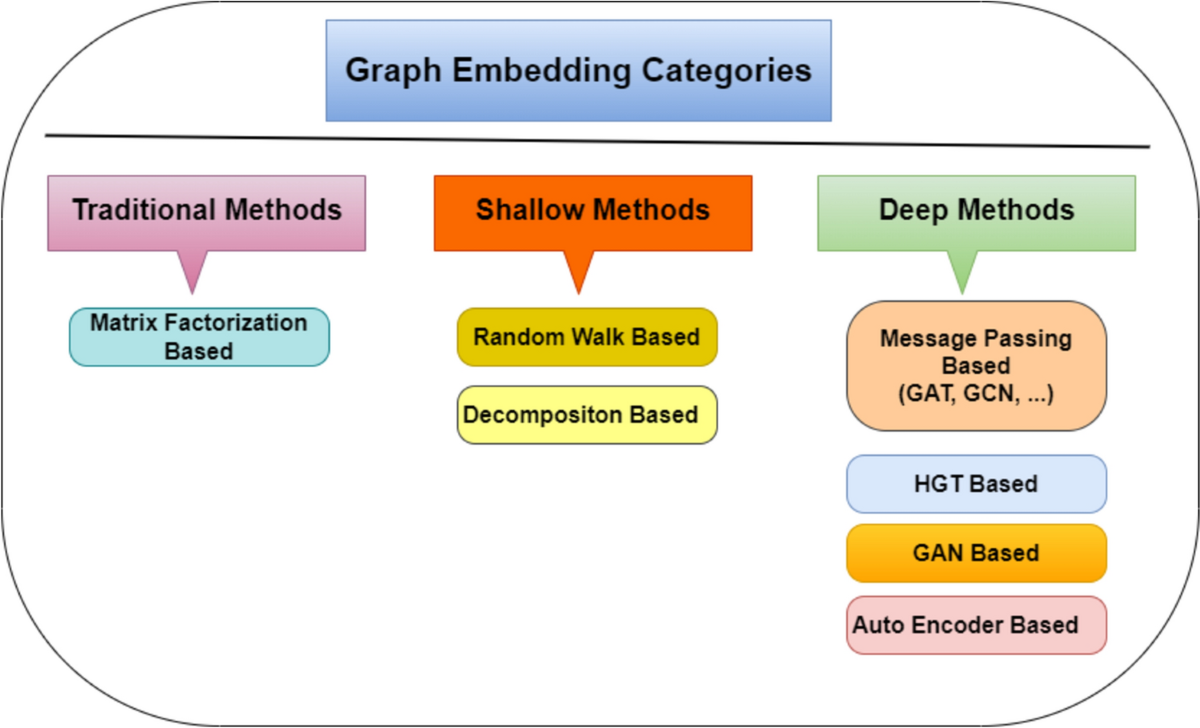 Graph Embedding Categories

Traditional Methods

Matrix Factorization Based

Shallow Methods

Random Walk Based

Decompositon Based

Deep Methods

Message Passing Based (GAT, GCN, ...)

HGT Based

GAN Based

Auto Encoder Based